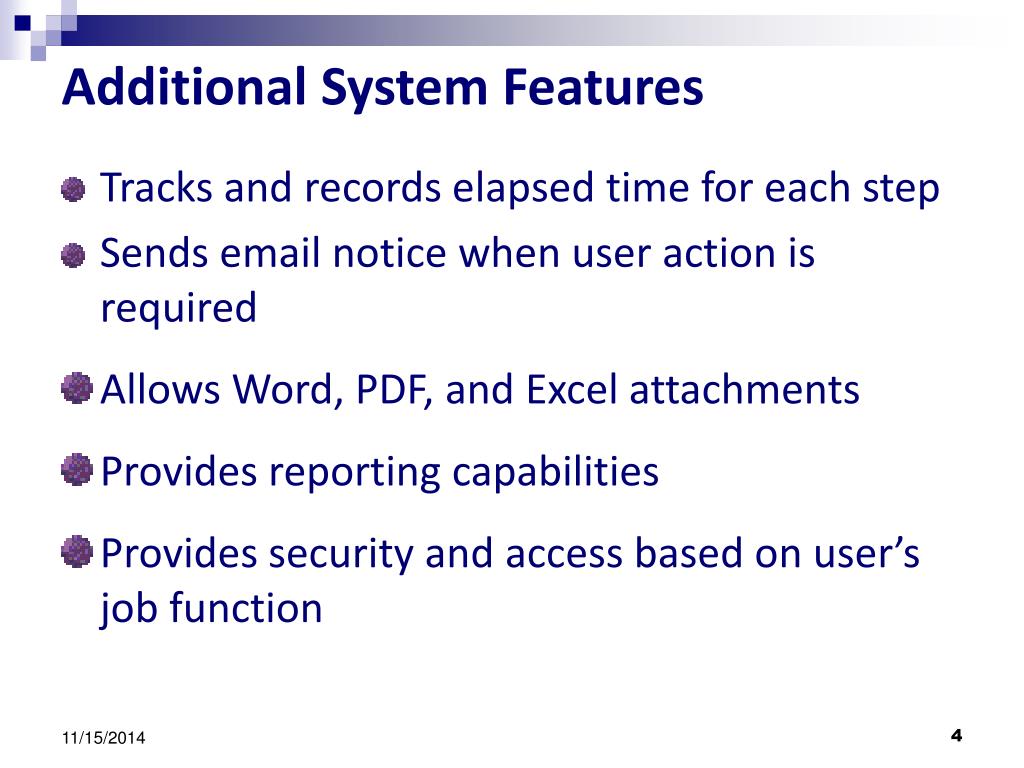 Additional System Features

Tracks and records elapsed time for each step

Sends email notice when user action is required

Allows Word, PDF, and Excel attachments

Provides reporting capabilities

Provides security and access based on user’s job function

11/15/2014

4